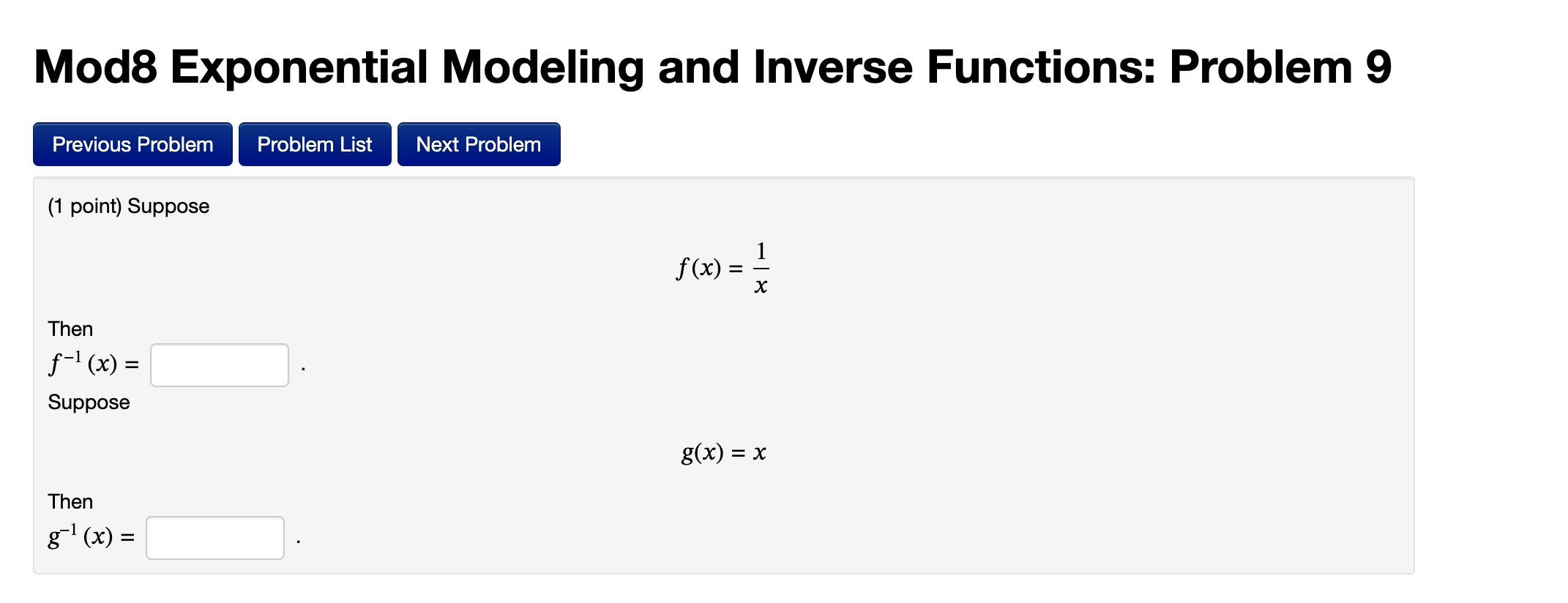 Mod8 Exponential Modeling and Inverse Functions: Problem 9

Previous Problem Problem List Next Problem

(1 point) Suppose

$f(x) = \frac{1}{x}$

Then

$f^{-1}(x) =$ .

Suppose

$g(x) = x$

Then

$g^{-1}(x) =$ .